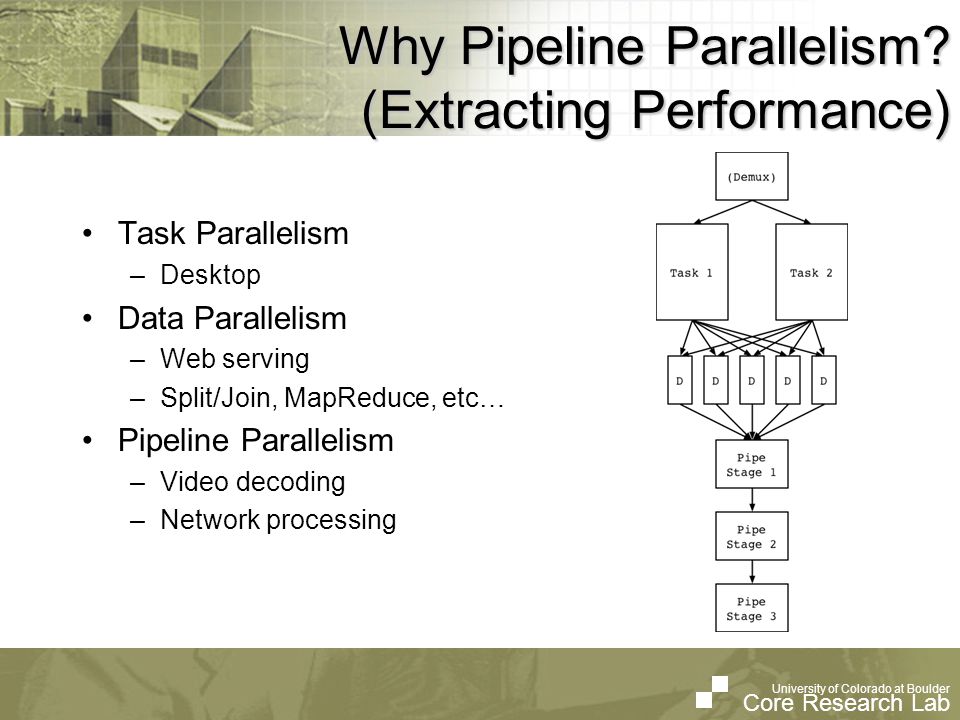 Why Pipeline Parallelism?
(Extracting Performance)

• Task Parallelism
– Desktop
• Data Parallelism
– Web serving
– Split/Join, MapReduce, etc…
• Pipeline Parallelism
– Video decoding
– Network processing

(Demux)

Task 1

Task 2

D

D

D

D

D

Pipe Stage 1

Pipe Stage 2

Pipe Stage 3

University of Colorado at Boulder
Core Research Lab